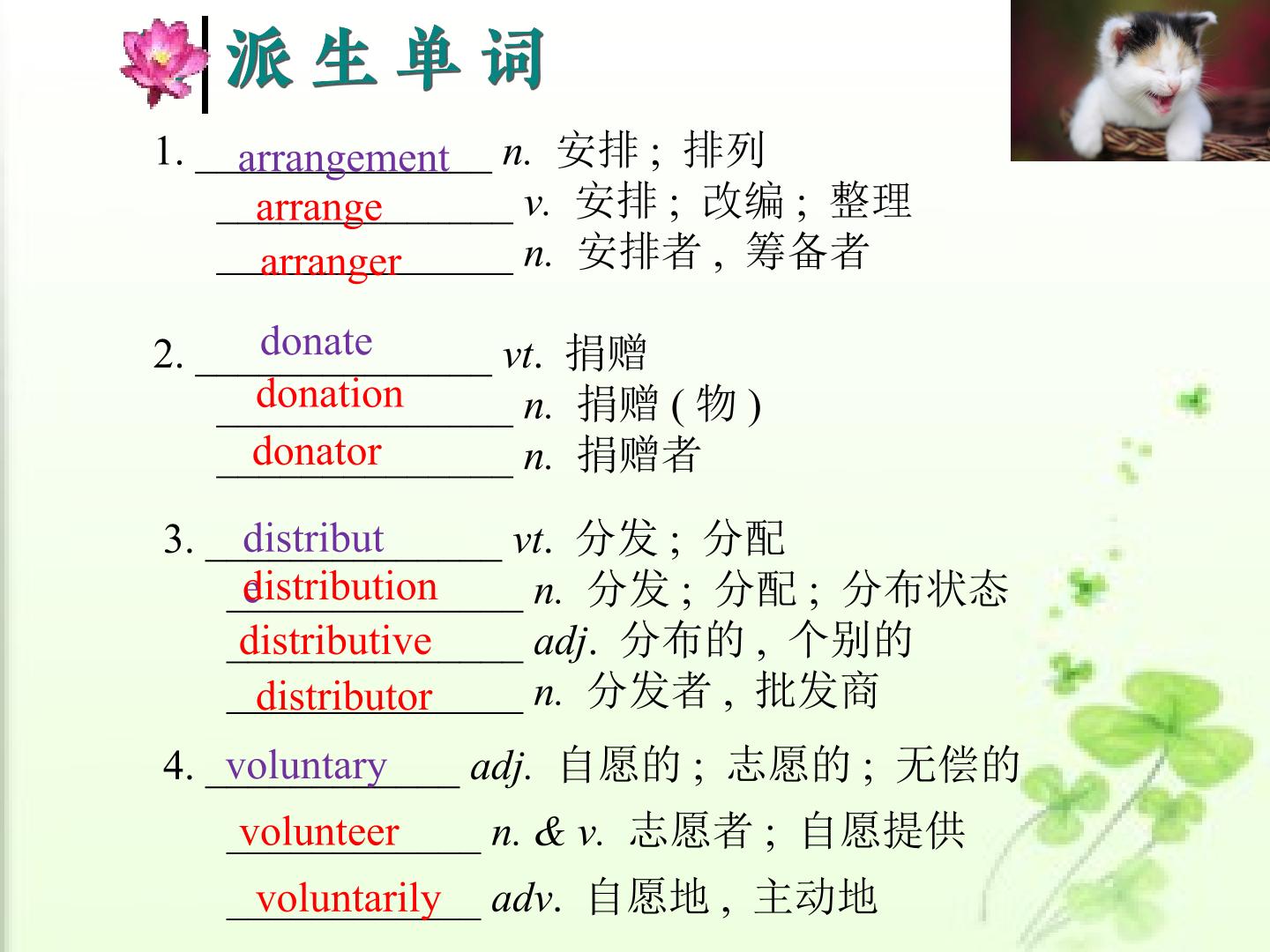 派生单词

1. arrangement n. 安排；排列

arrange v. 安排；改编；整理

arranger n. 安排者，筹备者

2. donate vt. 捐赠

donation n. 捐赠(物)

donator n. 捐赠者

3. distribute vt. 分发；分配

distribution n. 分发；分配；分布状态

distributive adj. 分布的，个别的

distributor n. 分发者，批发商

4. voluntary adj. 自愿的；志愿的；无偿的

volunteer n. & v. 志愿者；自愿提供

voluntarily adv. 自愿地，主动地